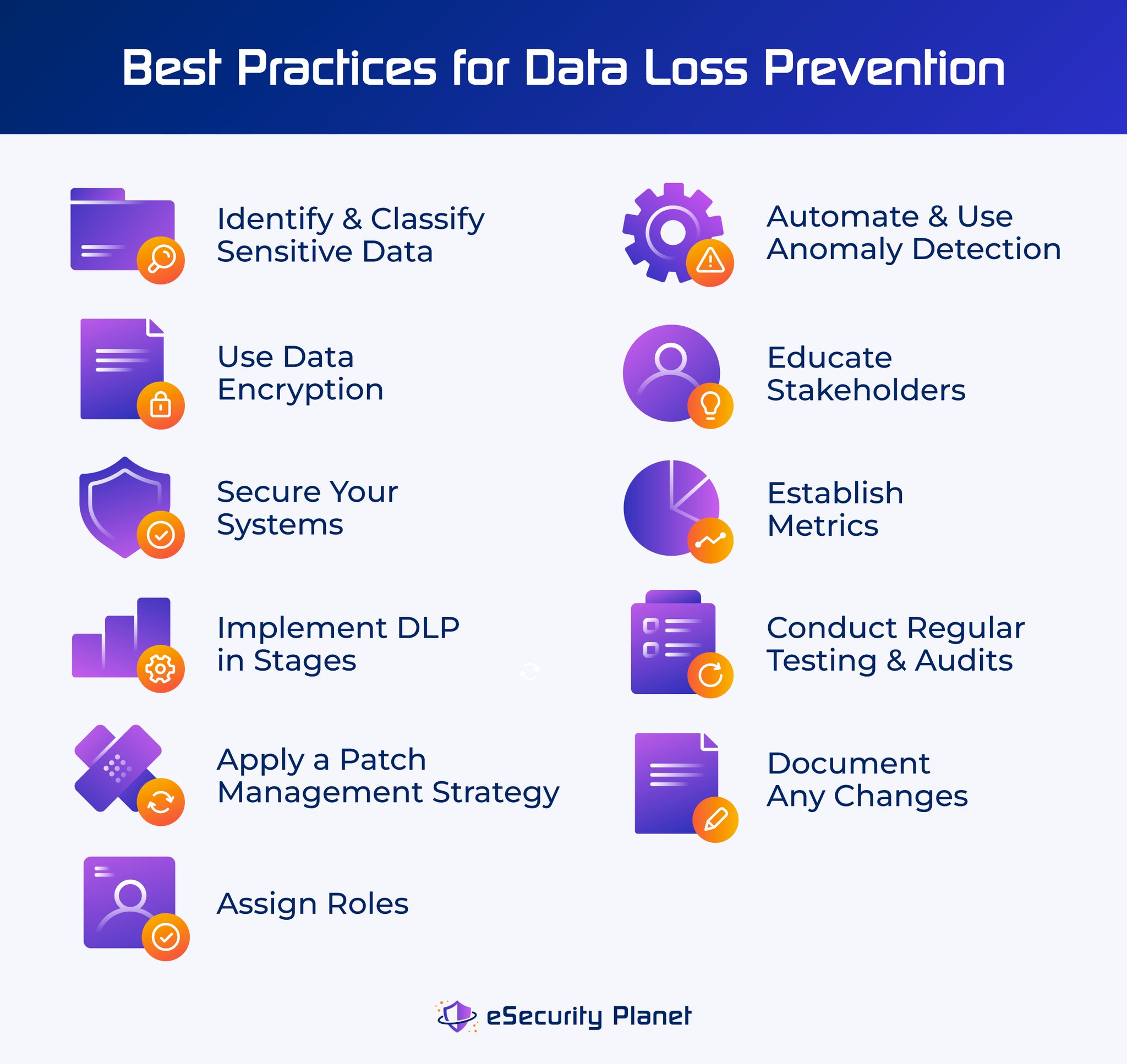 Best Practices for Data Loss Prevention

Identify & Classify Sensitive Data

Use Data Encryption

Secure Your Systems

Implement DLP in Stages

Apply a Patch Management Strategy

Assign Roles

Automate & Use Anomaly Detection

Educate Stakeholders

Establish Metrics

Conduct Regular Testing & Audits

Document Any Changes

eSecurity Planet